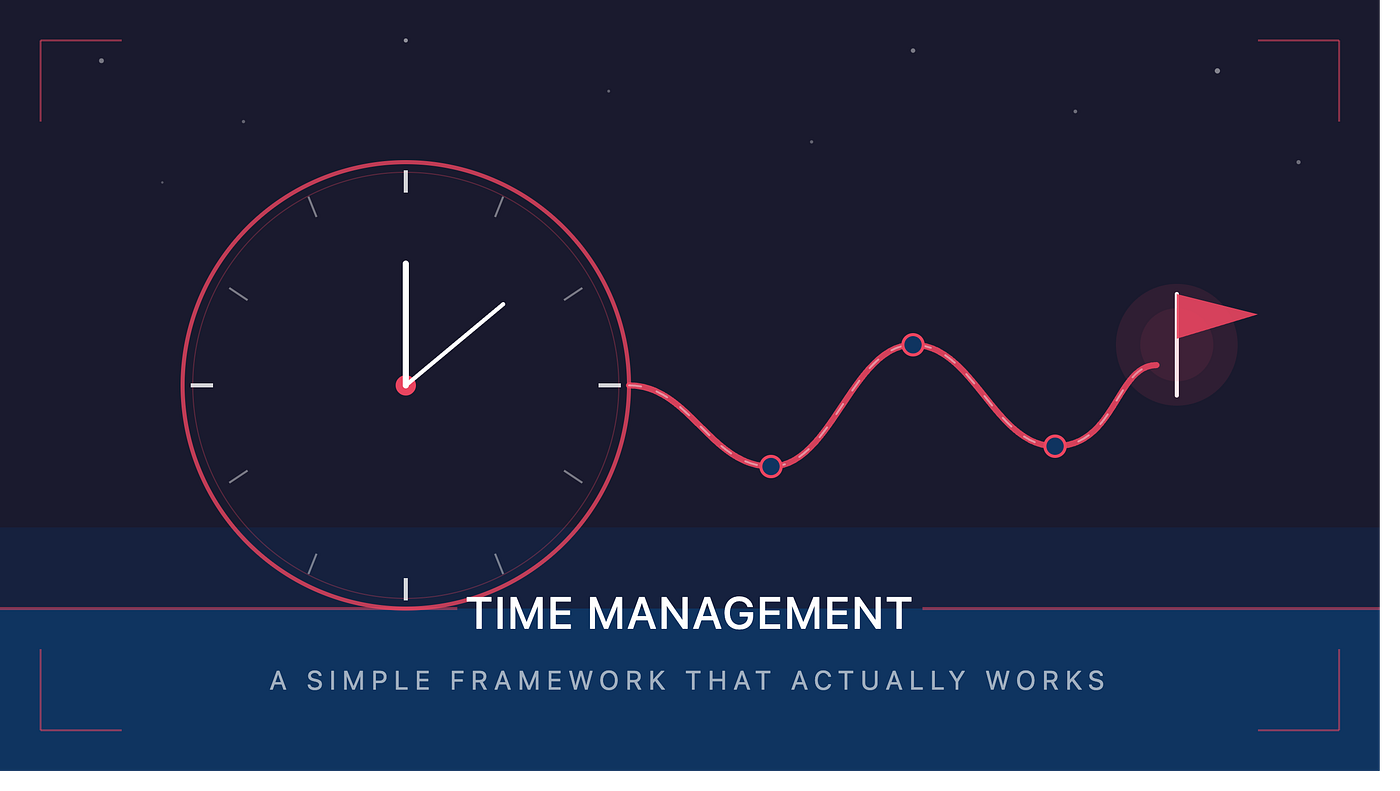 TIME MANAGEMENT

A SIMPLE FRAMEWORK THAT ACTUALLY WORKS